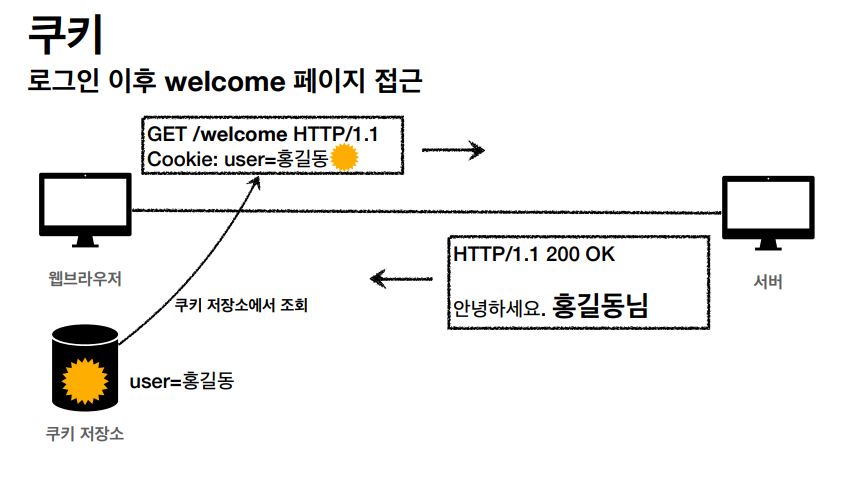 쿠키

로그인 이후 welcome 페이지 접근

GET /welcome HTTP/1.1
Cookie: user=홍길동

웹브라우저

서버

HTTP/1.1 200 OK

안녕하세요. 홍길동님

쿠키 저장소에서 조회

user=홍길동

쿠키 저장소